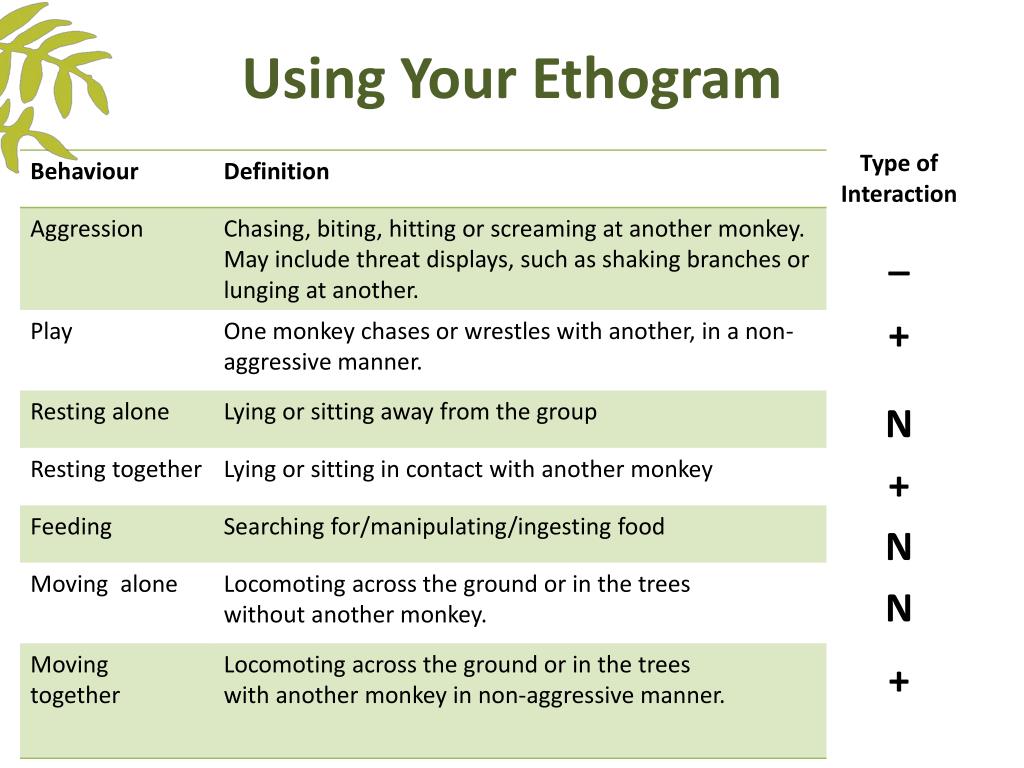 Using Your Ethogram

| Behaviour | Definition | Type of Interaction |
|---|---|---|
| Aggression | Chasing, biting, hitting or screaming at another monkey. May include threat displays, such as shaking branches or lunging at another. | – |
| Play | One monkey chases or wrestles with another, in a non-aggressive manner. | + |
| Resting alone | Lying or sitting away from the group | N |
| Resting together | Lying or sitting in contact with another monkey | + |
| Feeding | Searching for/manipulating/ingesting food | N |
| Moving alone | Locomoting across the ground or in the trees without another monkey. | N |
| Moving together | Locomoting across the ground or in the trees with another monkey in non-aggressive manner. | + |